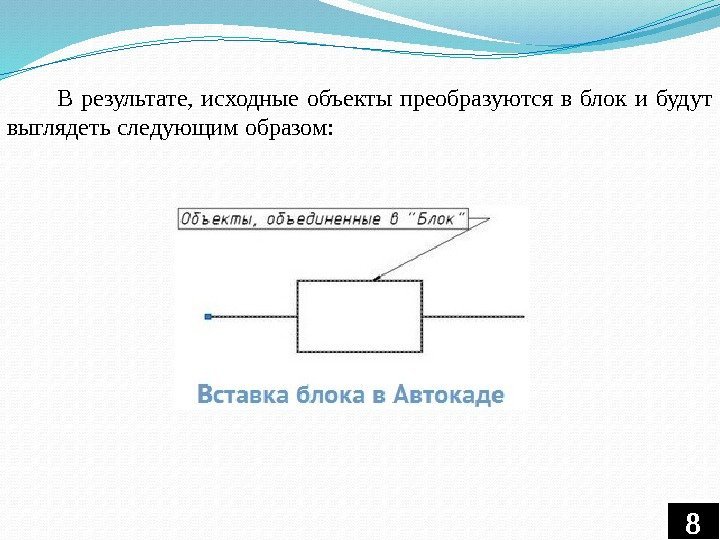 В результате, исходные объекты преобразуются в блок и будут выглядеть следующим образом:

Объекты, объединенные в "Блок"

Вставка блока в Автокаде

8